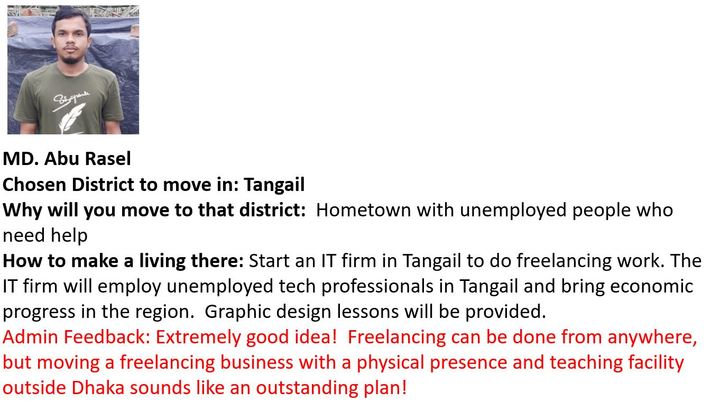 MD. Abu Rasel
Chosen District to move in: Tangail
Why will you move to that district: Hometown with unemployed people who need help
How to make a living there: Start an IT firm in Tangail to do freelancing work. The IT firm will employ unemployed tech professionals in Tangail and bring economic progress in the region. Graphic design lessons will be provided.
Admin Feedback: Extremely good idea! Freelancing can be done from anywhere, but moving a freelancing business with a physical presence and teaching facility outside Dhaka sounds like an outstanding plan!